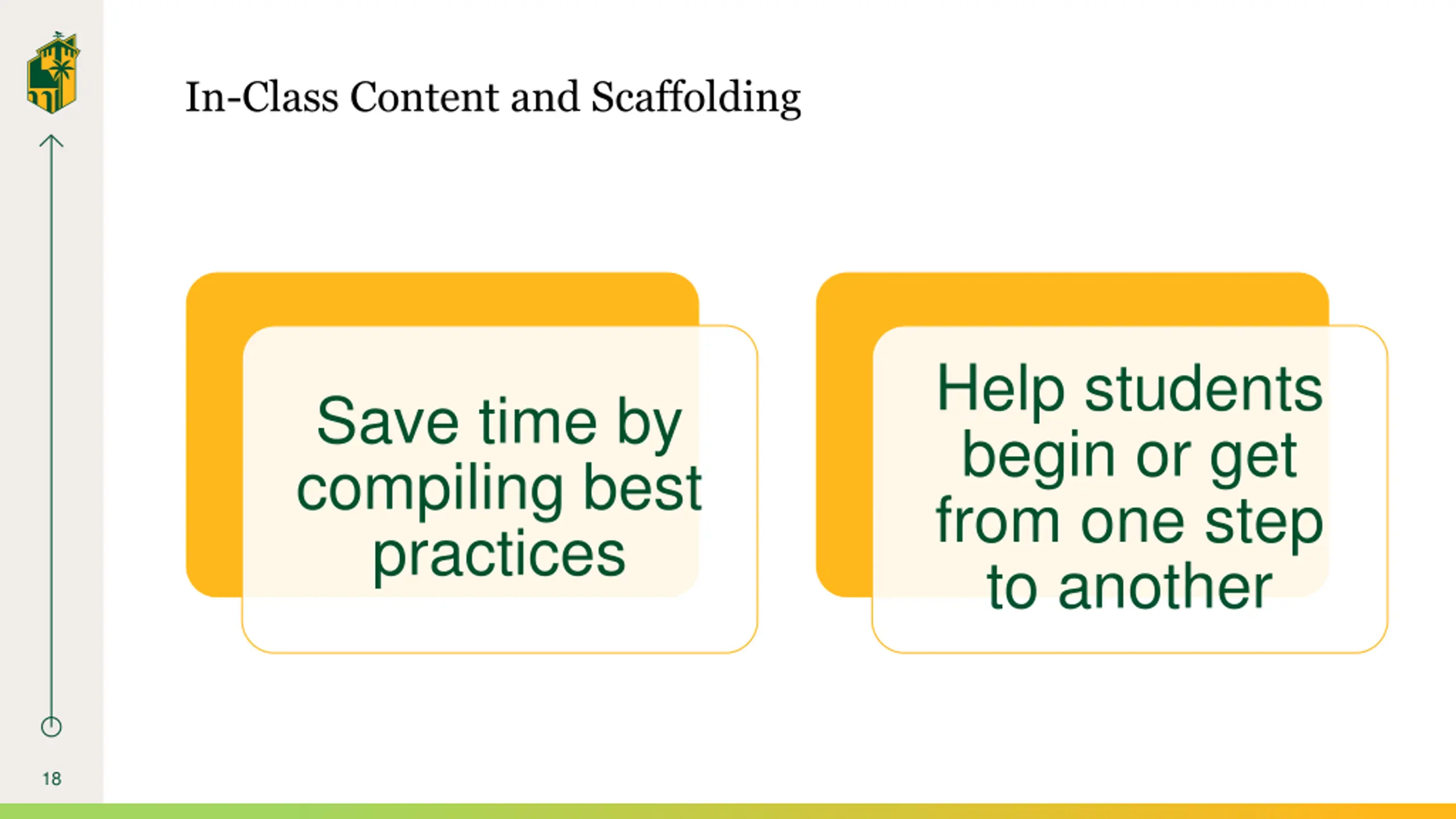 In-Class Content and Scaffolding

Save time by compiling best practices

Help students begin or get from one step to another

18